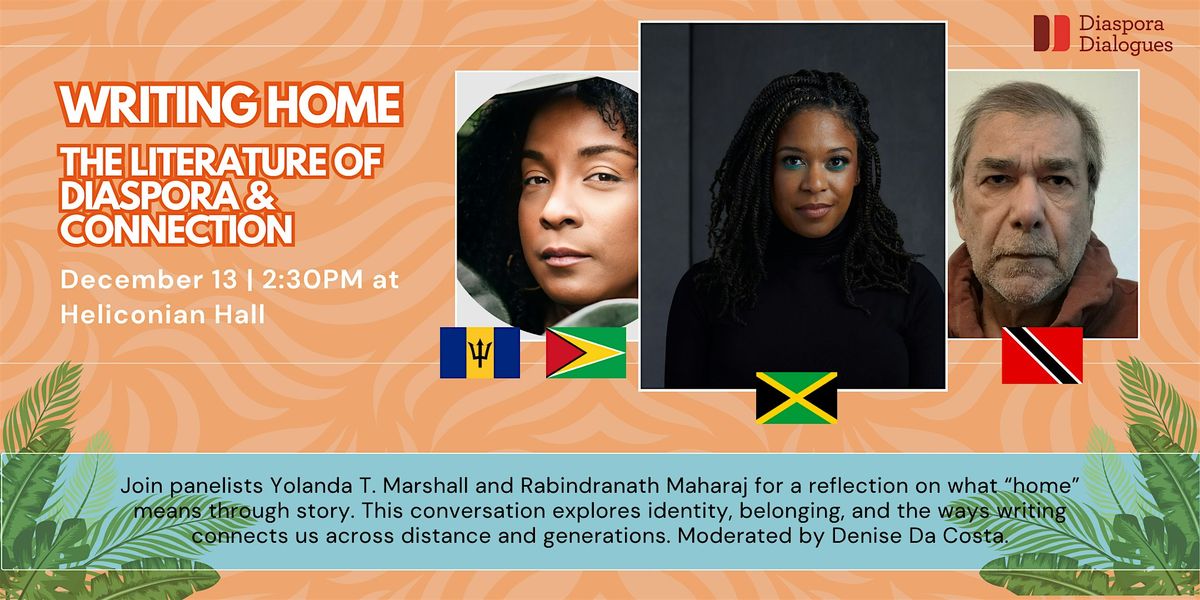 Diaspora Dialogues

WRITING HOME

THE LITERATURE OF DIASPORA & CONNECTION

December 13 | 2:30PM at Heliconian Hall

Join panelists Yolanda T. Marshall and Rabindranath Maharaj for a reflection on what "home" means through story. This conversation explores identity, belonging, and the ways writing connects us across distance and generations. Moderated by Denise Da Costa.